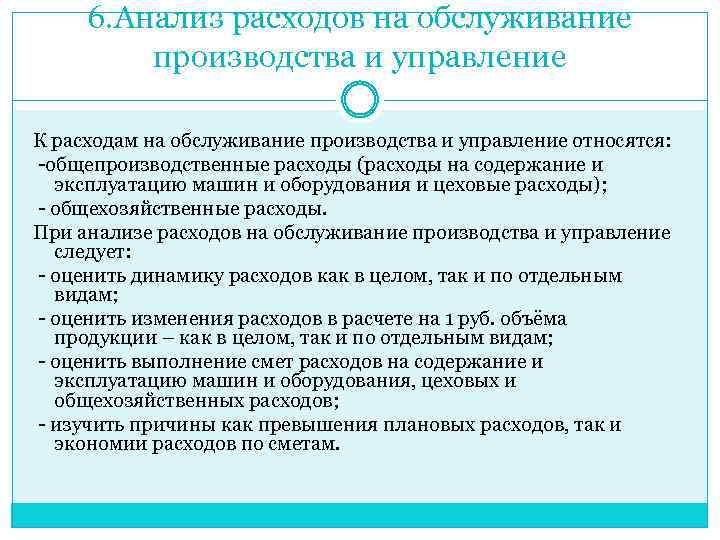 6.Анализ расходов на обслуживание производства и управление

К расходам на обслуживание производства и управление относятся:
-общепроизводственные расходы (расходы на содержание и эксплуатацию машин и оборудования и цеховые расходы);
- общехозяйственные расходы.
При анализе расходов на обслуживание производства и управление следует:
- оценить динамику расходов как в целом, так и по отдельным видам;
- оценить изменения расходов в расчете на 1 руб. объёма продукции – как в целом, так и по отдельным видам;
- оценить выполнение смет расходов на содержание и эксплуатацию машин и оборудования, цеховых и общехозяйственных расходов;
- изучить причины как превышения плановых расходов, так и экономии расходов по сметам.